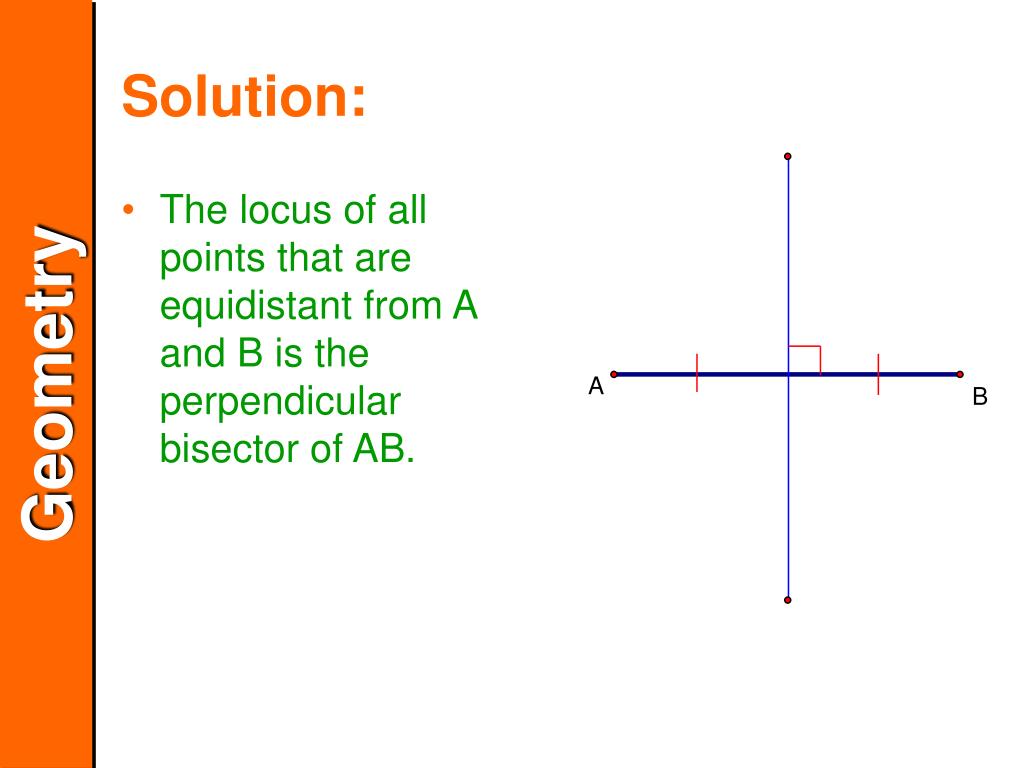 Geometry

Solution:

• The locus of all points that are equidistant from A and B is the perpendicular bisector of AB.

A

B